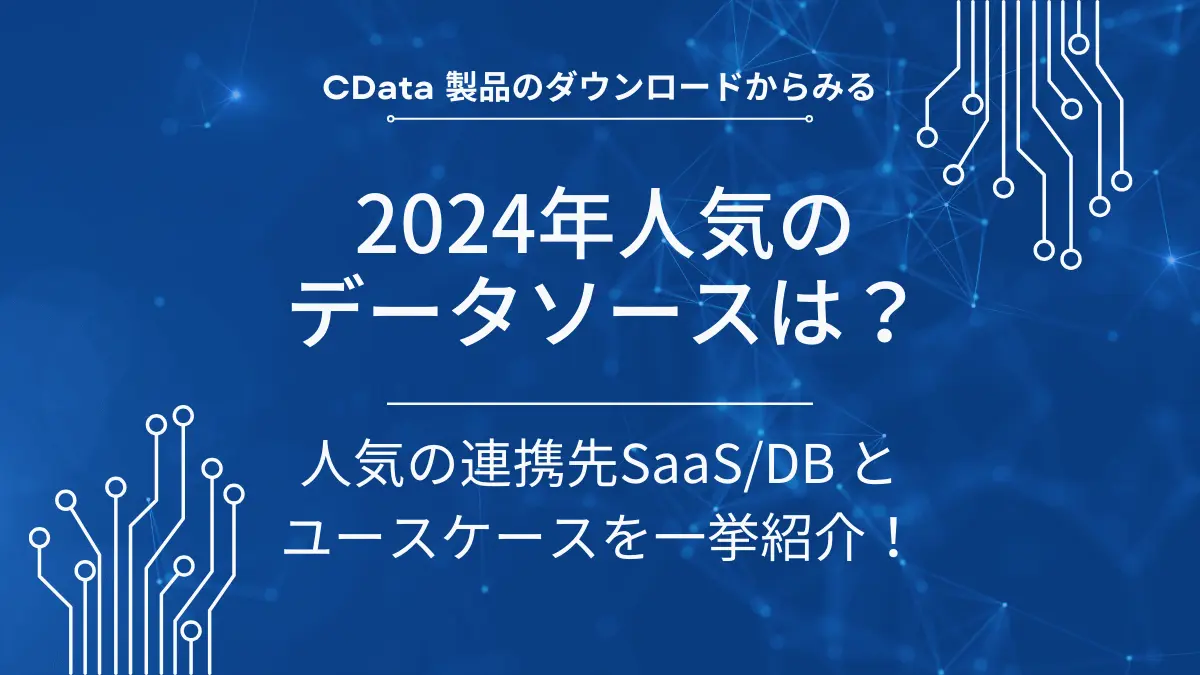 CData 製品のダウンロードからみる

2024年人気のデータソースは？

人気の連携先SaaS/DB とユースケースを一挙紹介！